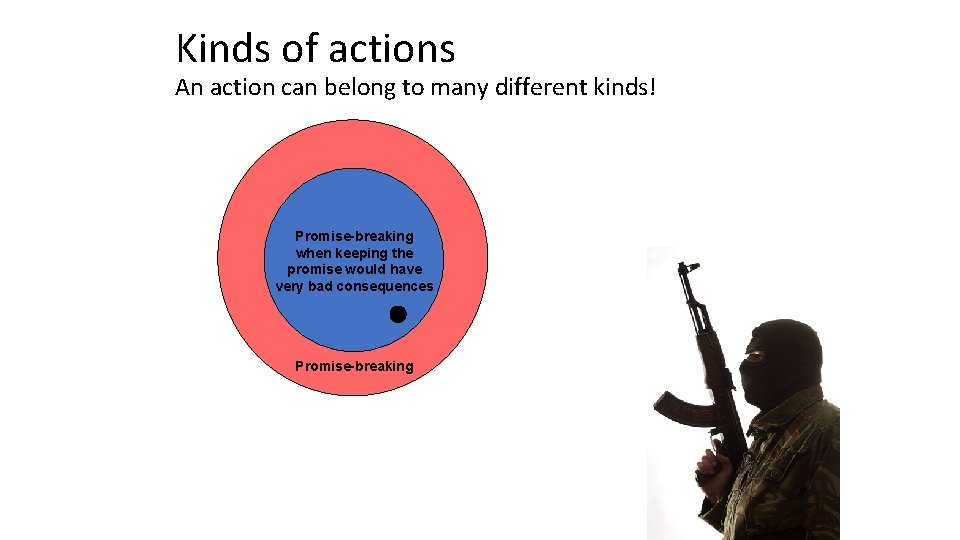 Kinds of actions
An action can belong to many different kinds!

Promise-breaking when keeping the promise would have very bad consequences

Promise-breaking